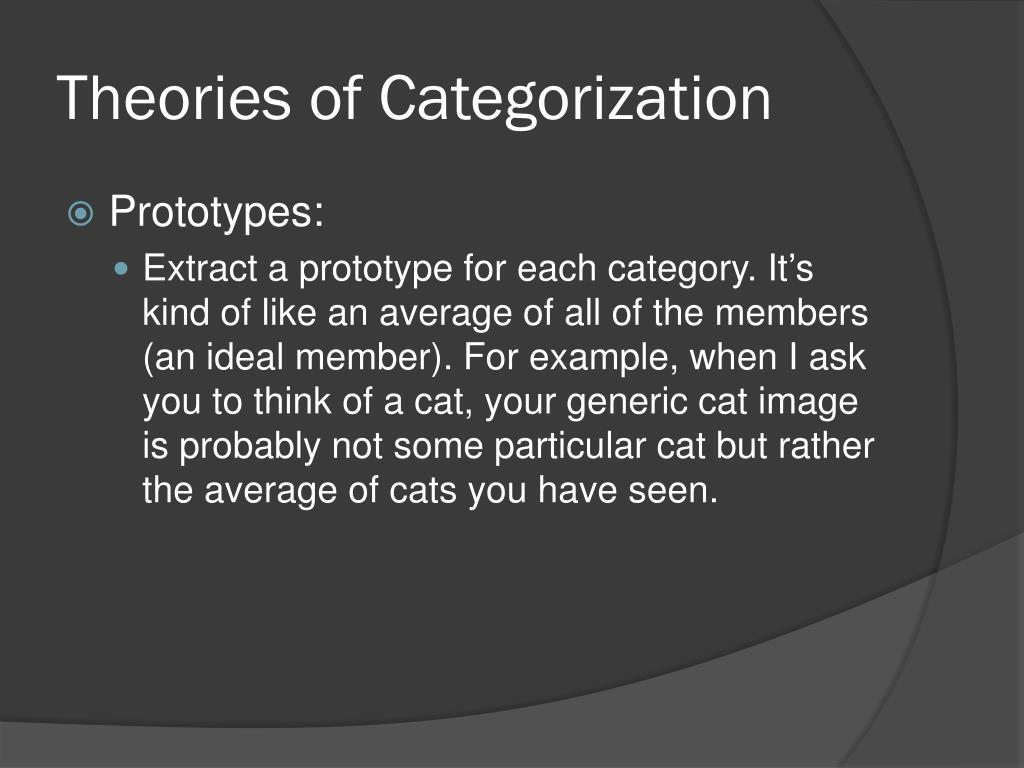 Theories of Categorization

Prototypes:

Extract a prototype for each category. It’s kind of like an average of all of the members (an ideal member). For example, when I ask you to think of a cat, your generic cat image is probably not some particular cat but rather the average of cats you have seen.